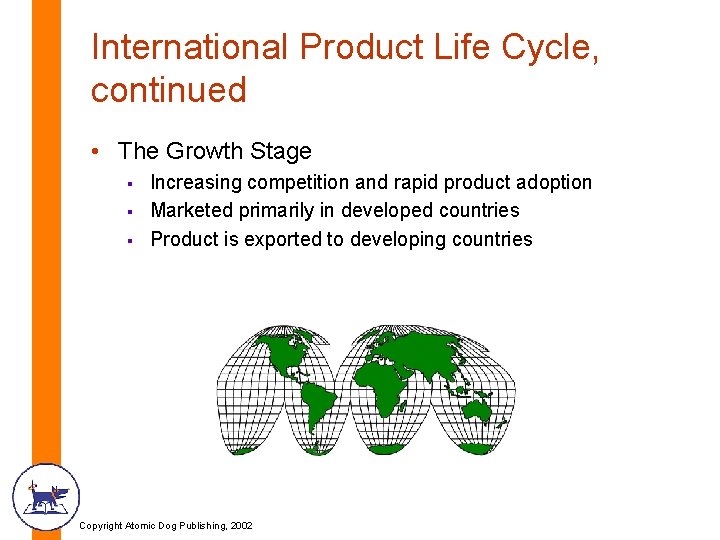 International Product Life Cycle, continued

• The Growth Stage
  ▪ Increasing competition and rapid product adoption
  ▪ Marketed primarily in developed countries
  ▪ Product is exported to developing countries

Copyright Atomic Dog Publishing, 2002